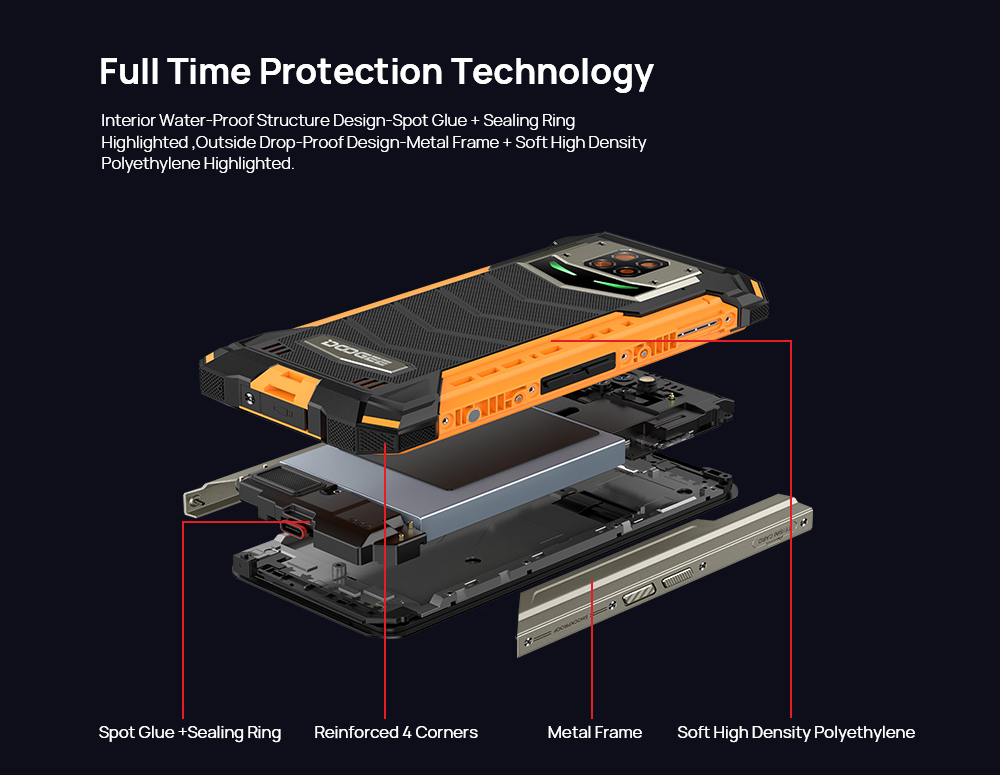 Full Time Protection Technology

Interior Water-Proof Structure Design-Spot Glue + Sealing Ring Highlighted ,Outside Drop-Proof Design-Metal Frame + Soft High Density Polyethylene Highlighted.

DOOGEE

Spot Glue +Sealing Ring

Reinforced 4 Corners

Metal Frame

Soft High Density Polyethylene